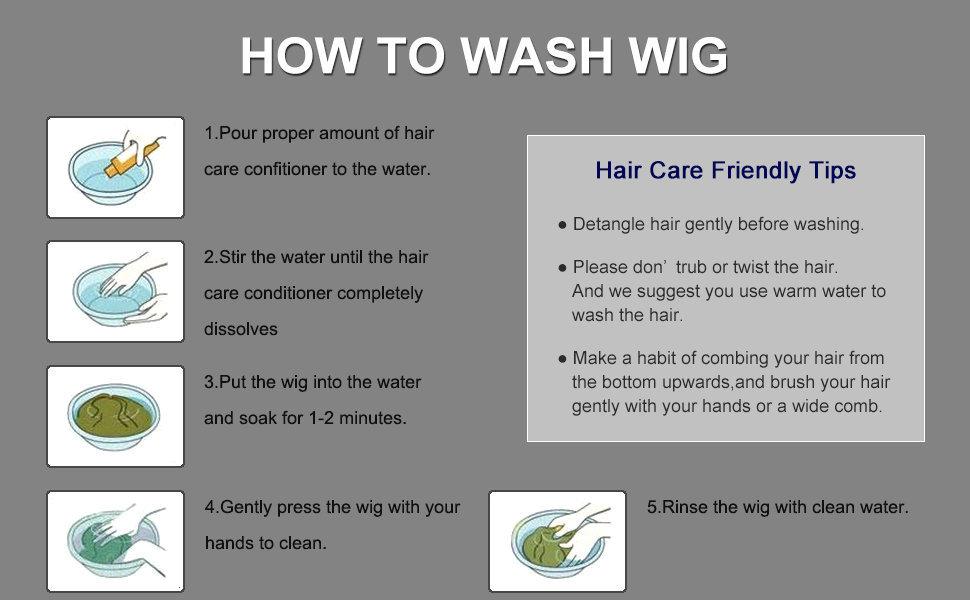 HOW TO WASH WIG

1.Pour proper amount of hair care confitioner to the water.

2.Stir the water until the hair care conditioner completely dissolves

3.Put the wig into the water and soak for 1-2 minutes.

4.Gently press the wig with your hands to clean.

5.Rinse the wig with clean water.

Hair Care Friendly Tips

● Detangle hair gently before washing.

● Please don' trub or twist the hair. And we suggest you use warm water to wash the hair.

● Make a habit of combing your hair from the bottom upwards,and brush your hair gently with your hands or a wide comb.